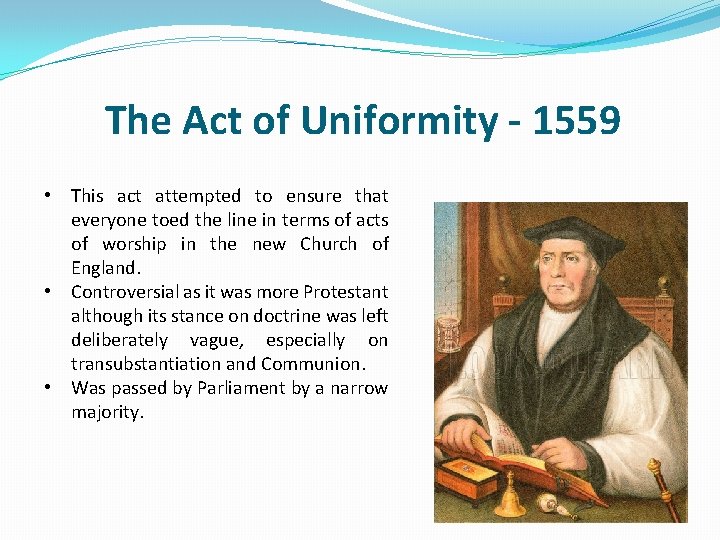 The Act of Uniformity - 1559

• This act attempted to ensure that everyone toed the line in terms of acts of worship in the new Church of England.
• Controversial as it was more Protestant although its stance on doctrine was left deliberately vague, especially on transubstantiation and Communion.
• Was passed by Parliament by a narrow majority.